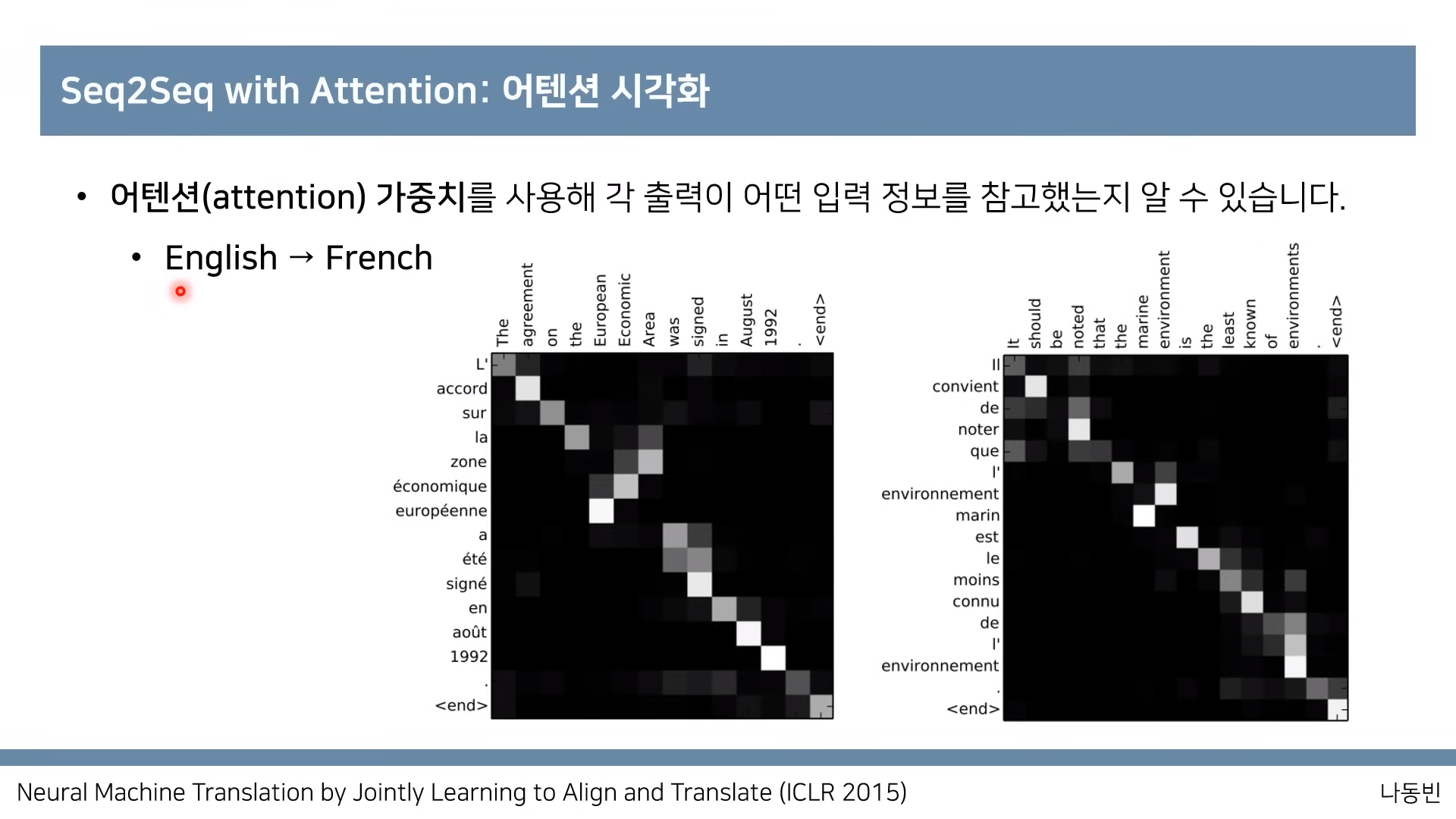 Seq2Seq with Attention: 어텐션 시각화

• 어텐션(attention) 가중치를 사용해 각 출력이 어떤 입력 정보를 참고했는지 알 수 있습니다.

• English → French

The agreement on the European Economic Area was signed in August 1992 . <end>

L' accord sur la zone économique européenne a été signé en août 1992 . <end>

It should be noted that the marine environment is the least known of environments . <end>

Il convient de noter que l' environnement marin est le moins connu de l' environnement . <end>

Neural Machine Translation by Jointly Learning to Align and Translate (ICLR 2015)

나동빈